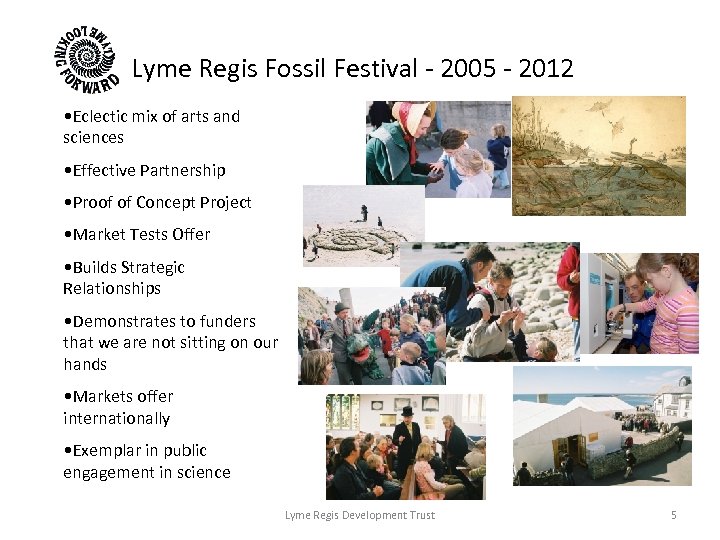 LYME LOOKING FORWARD

Lyme Regis Fossil Festival - 2005 - 2012

•Eclectic mix of arts and sciences

•Effective Partnership

•Proof of Concept Project

•Market Tests Offer

•Builds Strategic Relationships

•Demonstrates to funders that we are not sitting on our hands

•Markets offer internationally

•Exemplar in public engagement in science

Lyme Regis Development Trust

5